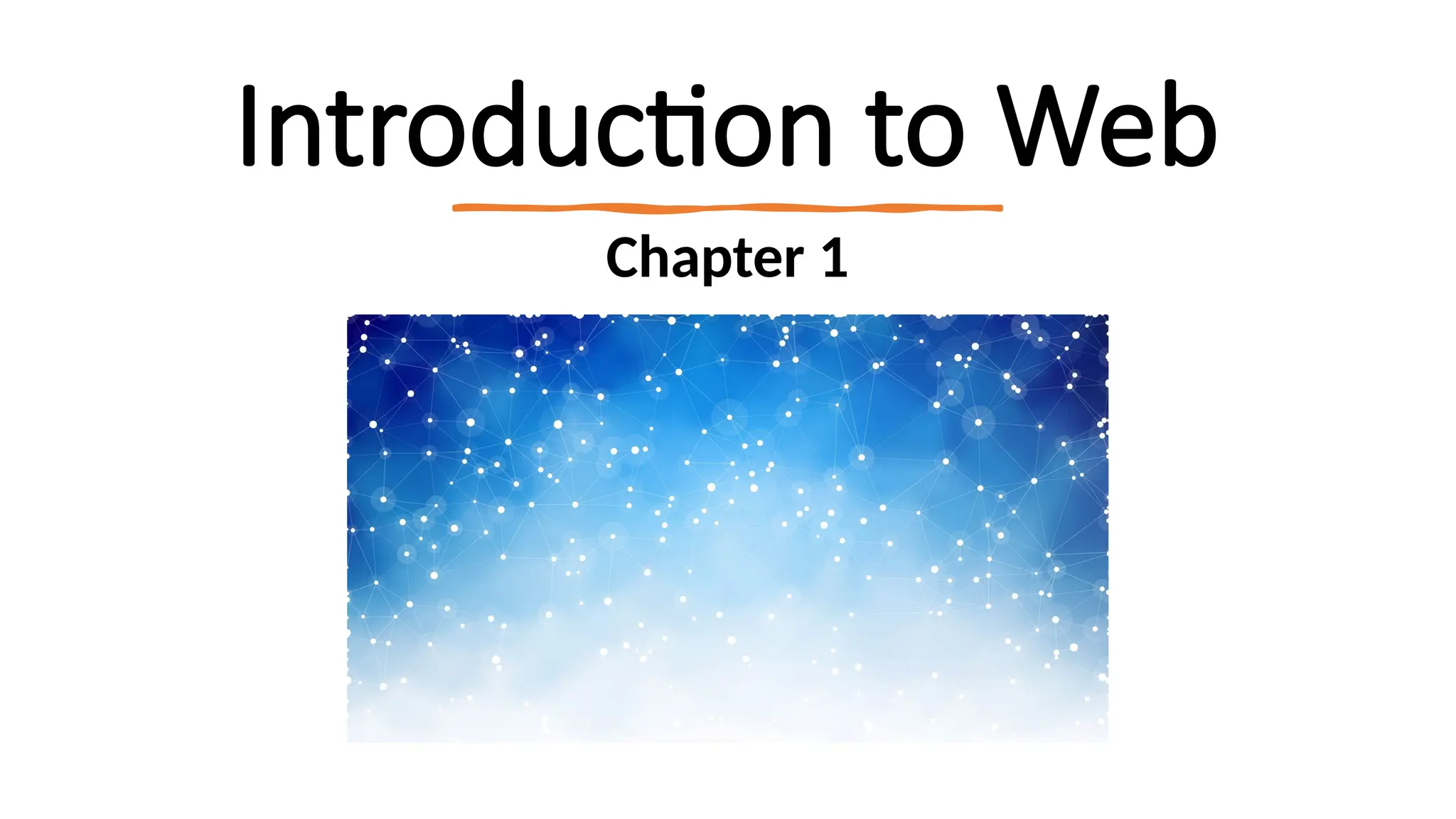 Introduction to Web

Chapter 1